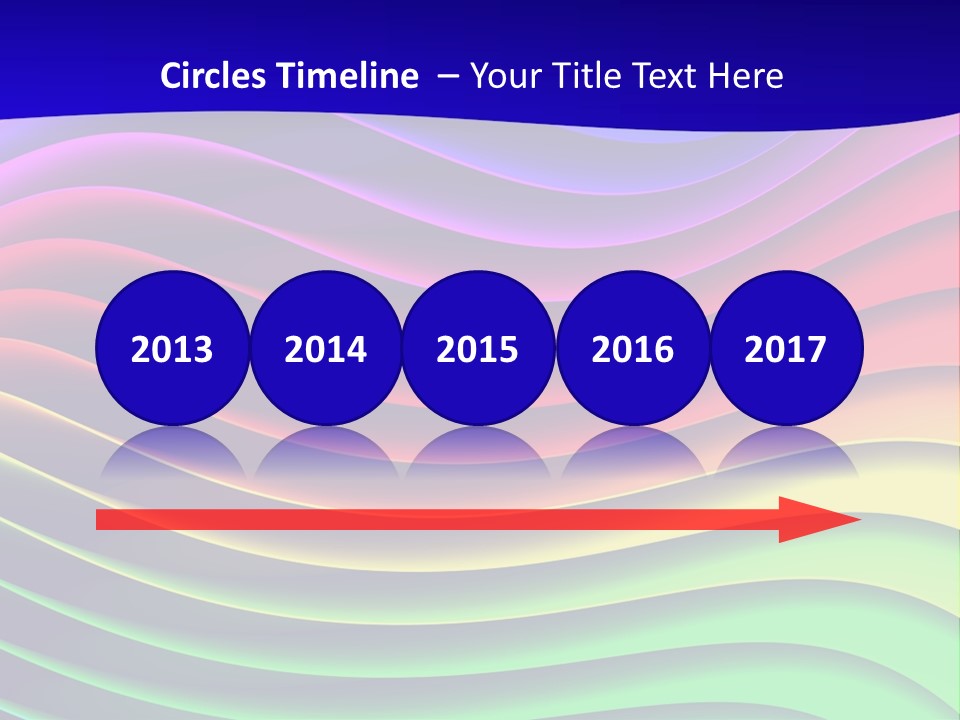 Circles Timeline – Your Title Text Here

2013

2014

2015

2016

2017